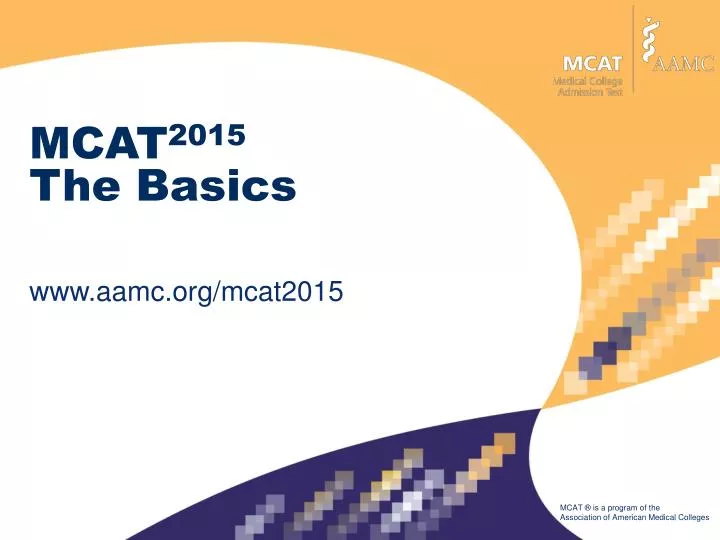 MCAT
Medical College
Admission Test

AAMC

MCAT$^{2015}$
The Basics

www.aamc.org/mcat2015

MCAT ® is a program of the
Association of American Medical Colleges